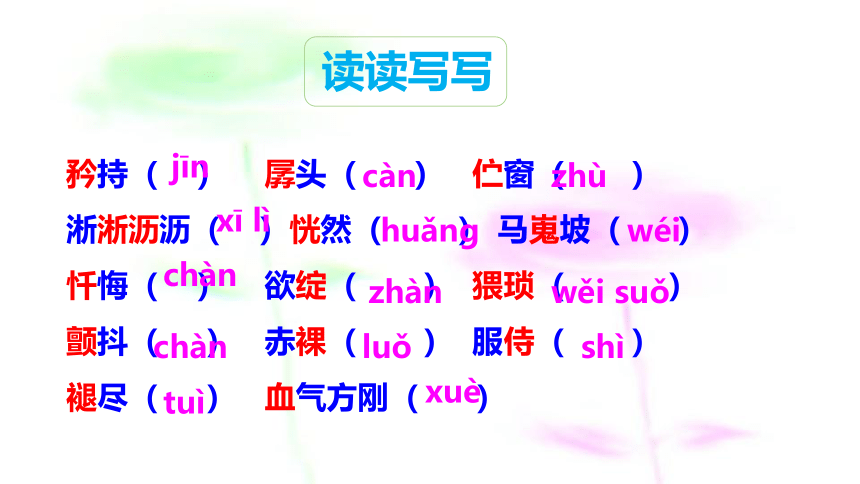 读读写写

矜持（jīn） 孱头（càn） 伫窗（zhù）

淅淅沥沥（xī lì） 恍然（huǎng） 马嵬坡（wéi）

忏悔（chàn） 欲绽（zhàn） 猥琐（wěi suǒ）

颤抖（chàn） 赤裸（luǒ） 服侍（shì）

褪尽（tuì） 血气方刚（xuè）